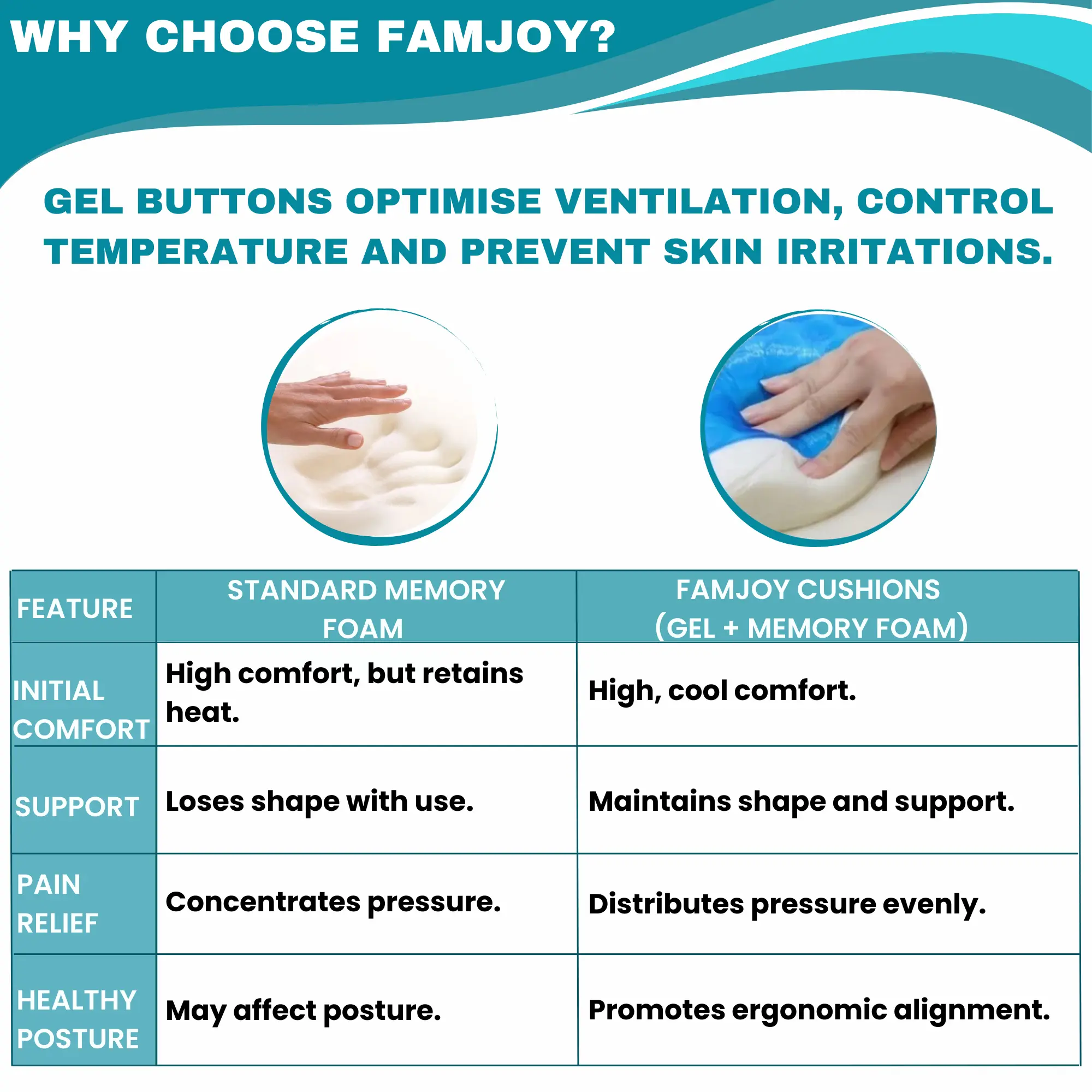 WHY CHOOSE FAMJOY?

GEL BUTTONS OPTIMISE VENTILATION, CONTROL TEMPERATURE AND PREVENT SKIN IRRITATIONS.

| FEATURE | STANDARD MEMORY FOAM | FAMJOY CUSHIONS (GEL + MEMORY FOAM) |
|---|---|---|
| INITIAL COMFORT | High comfort, but retains heat. | High, cool comfort. |
| SUPPORT | Loses shape with use. | Maintains shape and support. |
| PAIN RELIEF | Concentrates pressure. | Distributes pressure evenly. |
| HEALTHY POSTURE | May affect posture. | Promotes ergonomic alignment. |